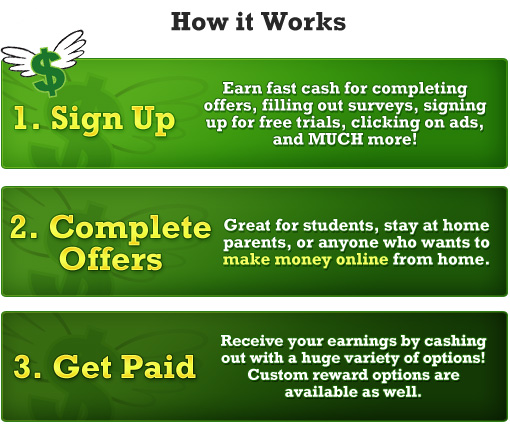 How it Works

$

1. Sign Up

Earn fast cash for completing offers, filling out surveys, signing up for free trials, clicking on ads, and MUCH more!

2. Complete Offers

Great for students, stay at home parents, or anyone who wants to make money online from home.

3. Get Paid

Receive your earnings by cashing out with a huge variety of options! Custom reward options are available as well.